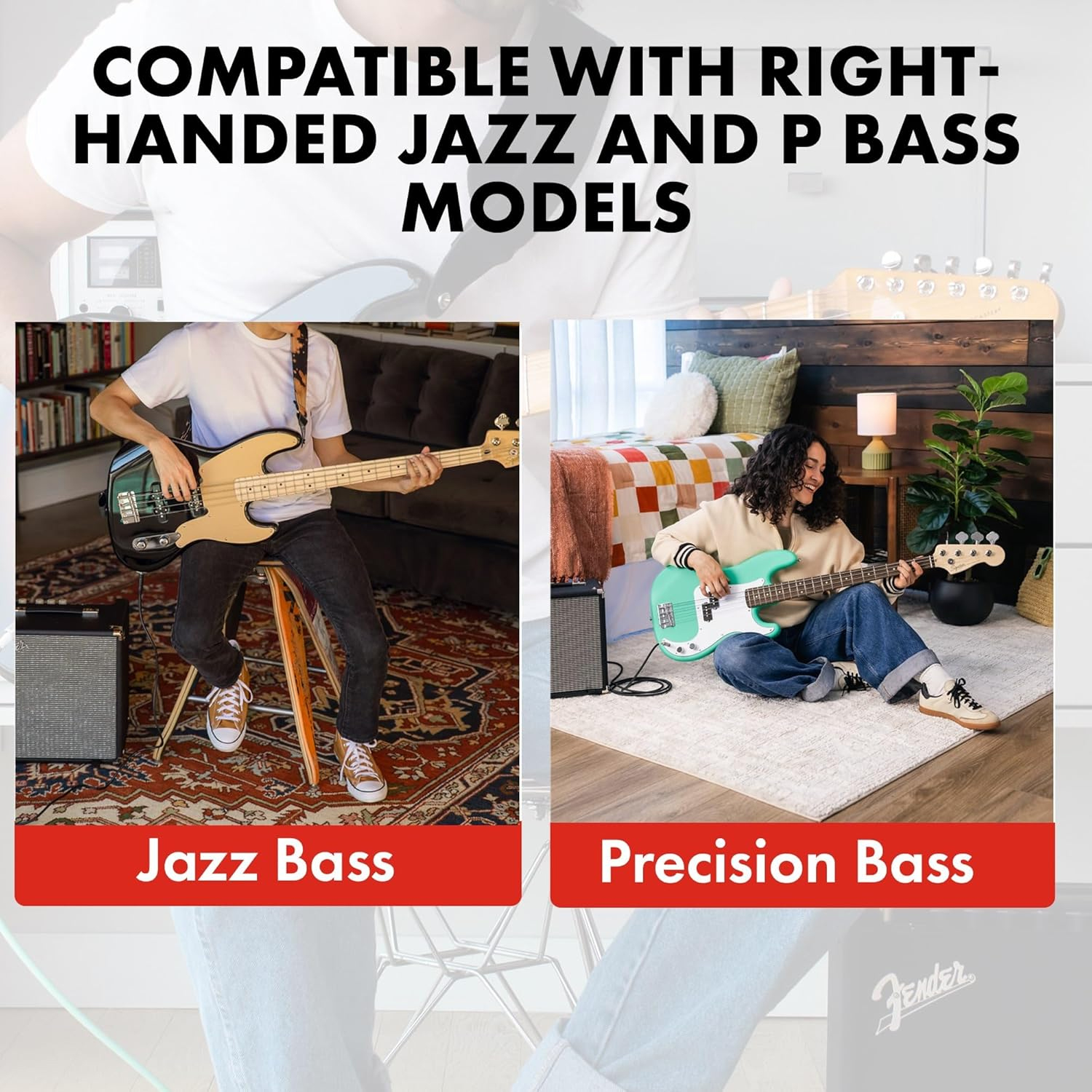 COMPATIBLE WITH RIGHT-HANDED JAZZ AND P BASS MODELS

Jazz Bass

Precision Bass

Fender